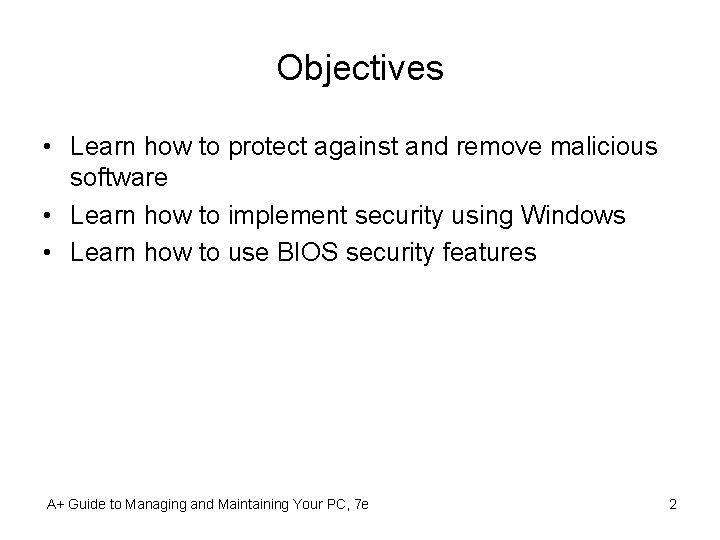 Objectives

• Learn how to protect against and remove malicious software
• Learn how to implement security using Windows
• Learn how to use BIOS security features

A+ Guide to Managing and Maintaining Your PC, 7e

2